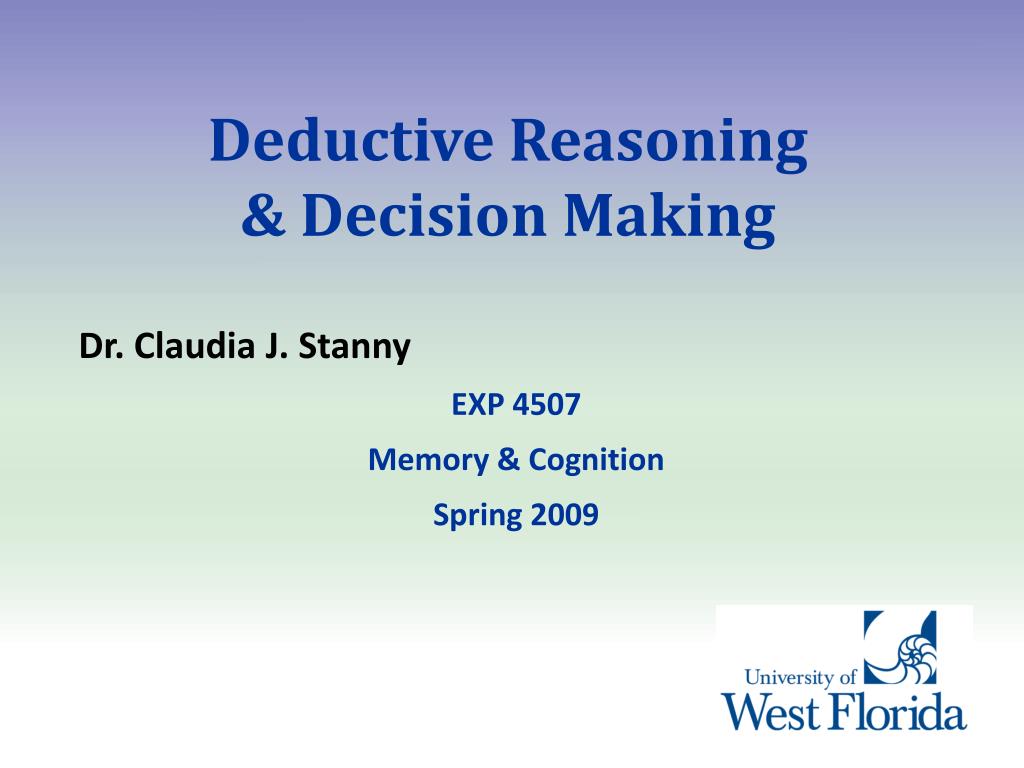 Deductive Reasoning
& Decision Making

Dr. Claudia J. Stanny

EXP 4507

Memory & Cognition

Spring 2009

University of
West Florida